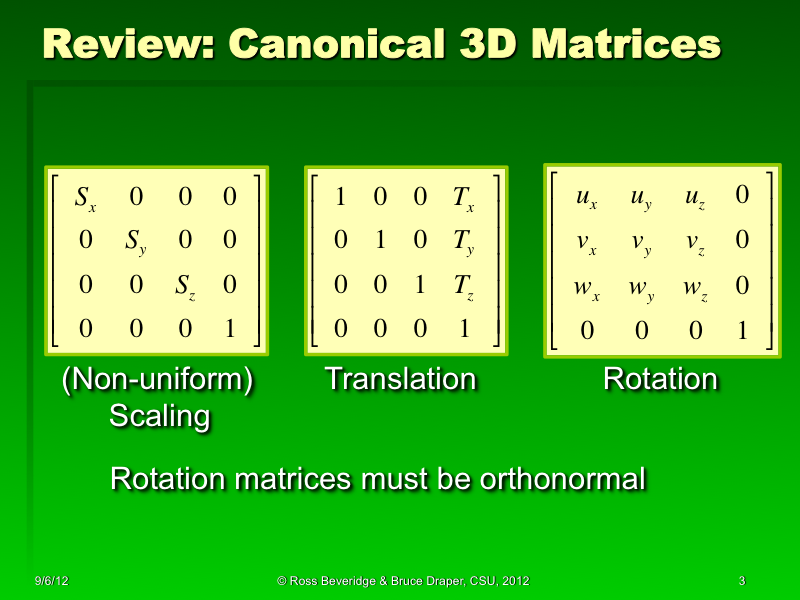 Review: Canonical 3D Matrices

$\begin{bmatrix} S_x & 0 & 0 & 0 \\ 0 & S_y & 0 & 0 \\ 0 & 0 & S_z & 0 \\ 0 & 0 & 0 & 1 \end{bmatrix}$

(Non-uniform) Scaling

$\begin{bmatrix} 1 & 0 & 0 & T_x \\ 0 & 1 & 0 & T_y \\ 0 & 0 & 1 & T_z \\ 0 & 0 & 0 & 1 \end{bmatrix}$

Translation

$\begin{bmatrix} u_x & u_y & u_z & 0 \\ v_x & v_y & v_z & 0 \\ w_x & w_y & w_z & 0 \\ 0 & 0 & 0 & 1 \end{bmatrix}$

Rotation

Rotation matrices must be orthonormal

9/6/12

© Ross Beveridge & Bruce Draper, CSU, 2012

3